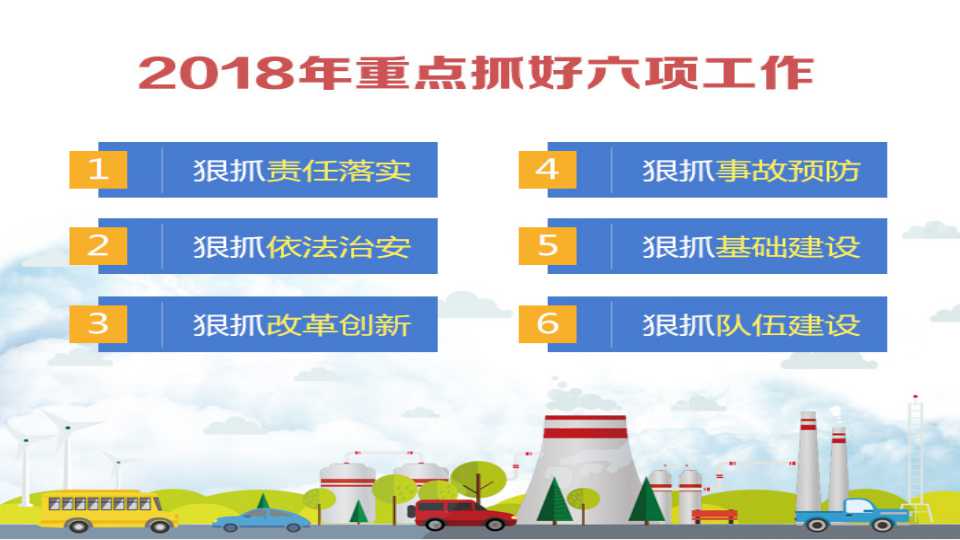 2018年重点抓好六项工作

1 狠抓责任落实

2 狠抓依法治安

3 狠抓改革创新

4 狠抓事故预防

5 狠抓基础建设

6 狠抓队伍建设